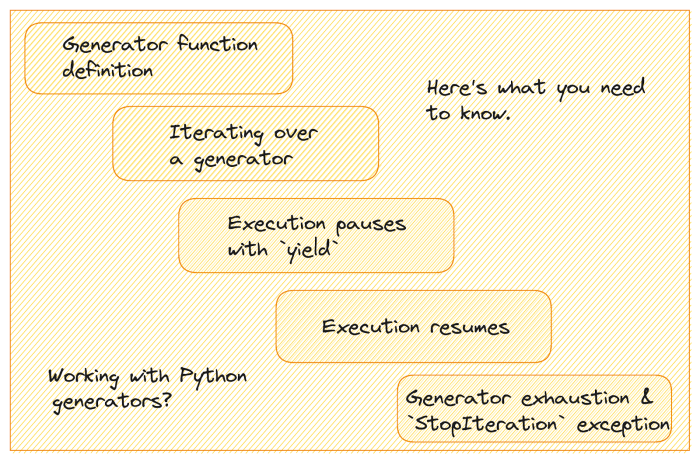 Generator function definition

Here's what you need to know.

Iterating over a generator

Execution pauses with `yield`

Execution resumes

Working with Python generators?

Generator exhaustion & `StopIteration` exception